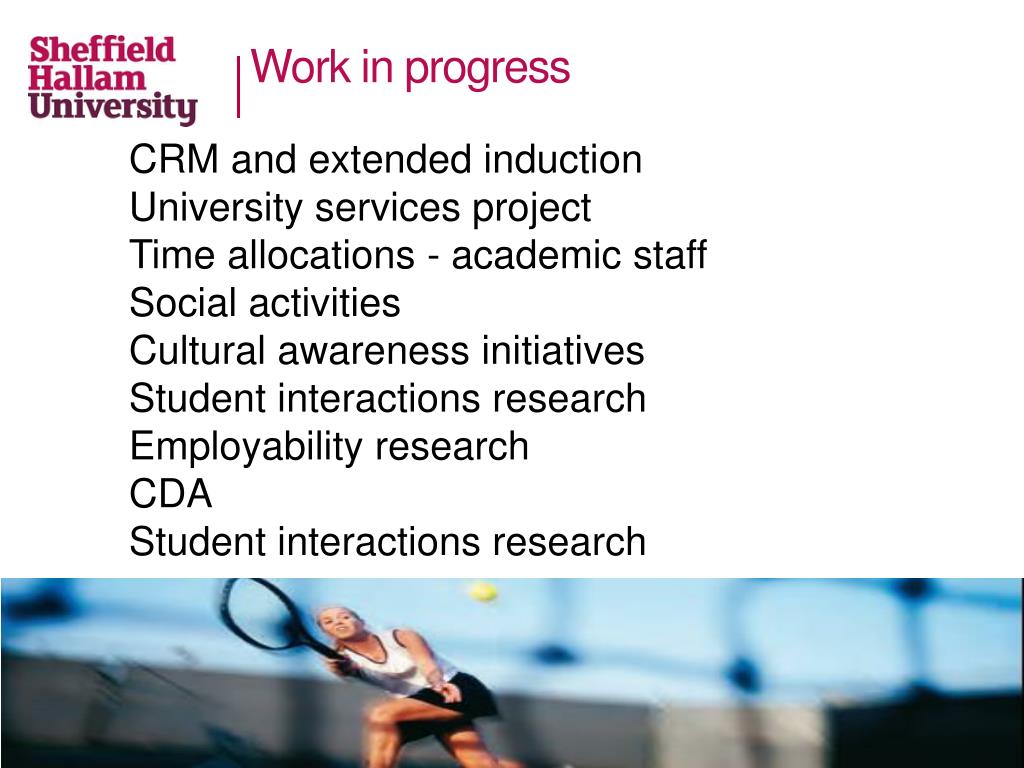 Sheffield Hallam University

Work in progress

CRM and extended induction
University services project
Time allocations - academic staff
Social activities
Cultural awareness initiatives
Student interactions research
Employability research
CDA
Student interactions research